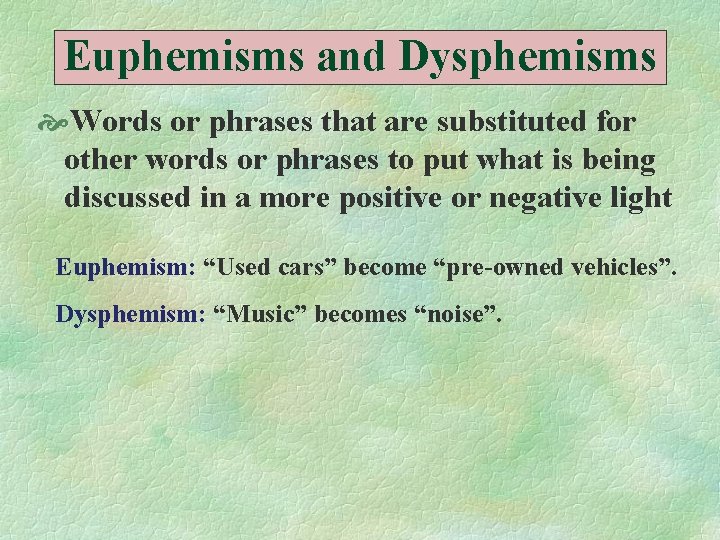 Euphemisms and Dysphemisms

Words or phrases that are substituted for other words or phrases to put what is being discussed in a more positive or negative light

Euphemism: “Used cars” become “pre-owned vehicles”.

Dysphemism: “Music” becomes “noise”.